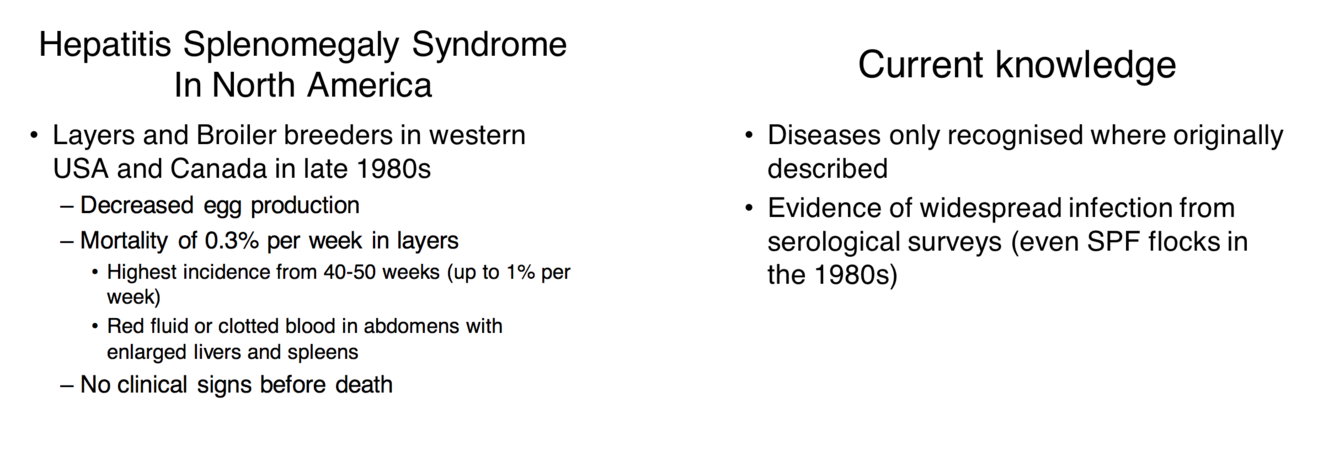 Hepatitis Splenomegaly Syndrome In North America

• Layers and Broiler breeders in western USA and Canada in late 1980s
– Decreased egg production
– Mortality of 0.3% per week in layers
• Highest incidence from 40-50 weeks (up to 1% per week)
• Red fluid or clotted blood in abdomens with enlarged livers and spleens
– No clinical signs before death

Current knowledge

• Diseases only recognised where originally described
• Evidence of widespread infection from serological surveys (even SPF flocks in the 1980s)